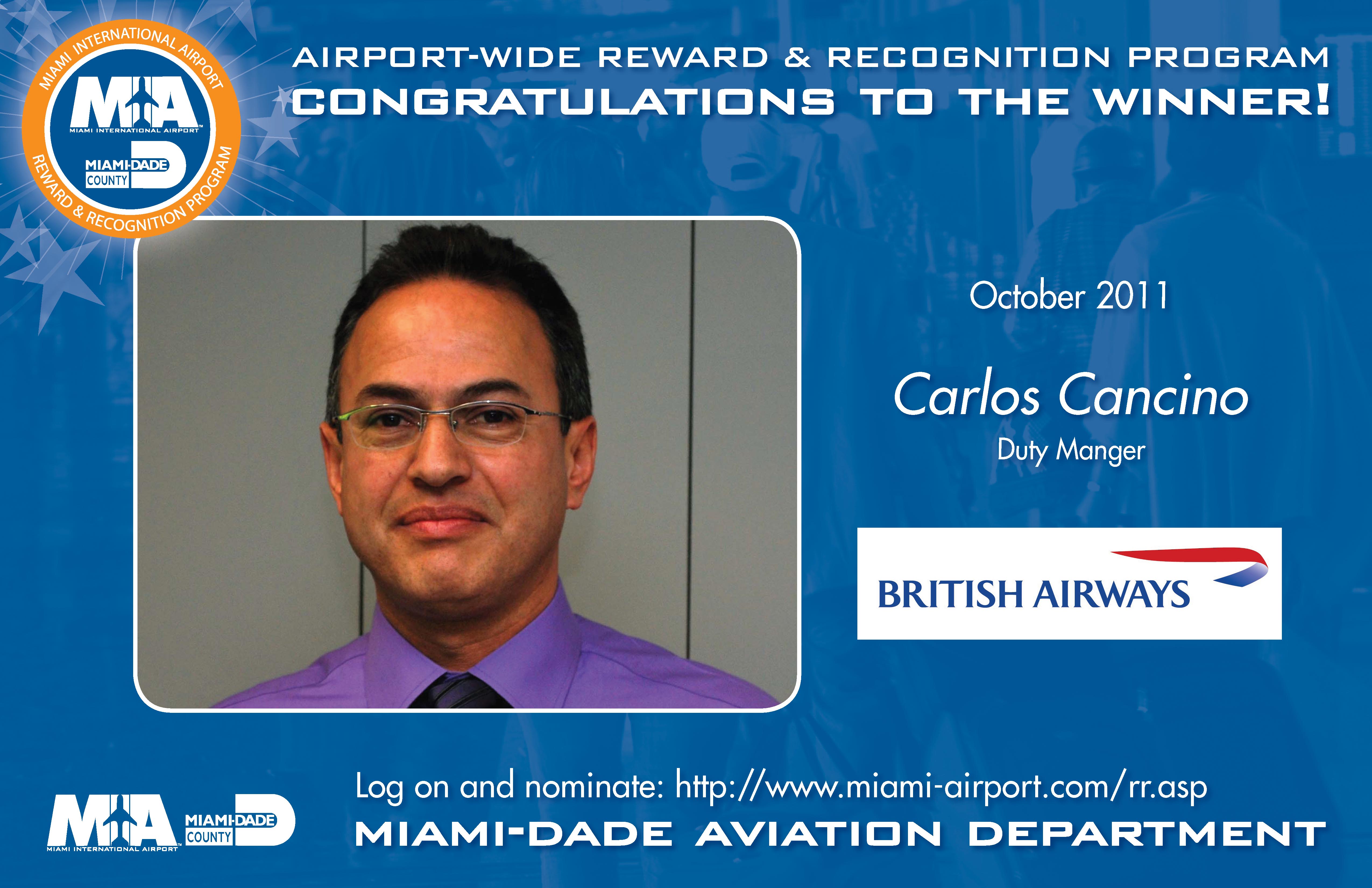 MIAMI INTERNATIONAL AIRPORT
MIA
MIAMI INTERNATIONAL AIRPORT
MIAMI-DADE COUNTY
REWARD & RECOGNITION PROGRAM

AIRPORT-WIDE REWARD & RECOGNITION PROGRAM
CONGRATULATIONS TO THE WINNER!

October 2011

Carlos Cancino
Duty Manger

BRITISH AIRWAYS

MIA
MIAMI INTERNATIONAL AIRPORT
MIAMI-DADE COUNTY

Log on and nominate: http://www.miami-airport.com/rr.asp
MIAMI-DADE AVIATION DEPARTMENT